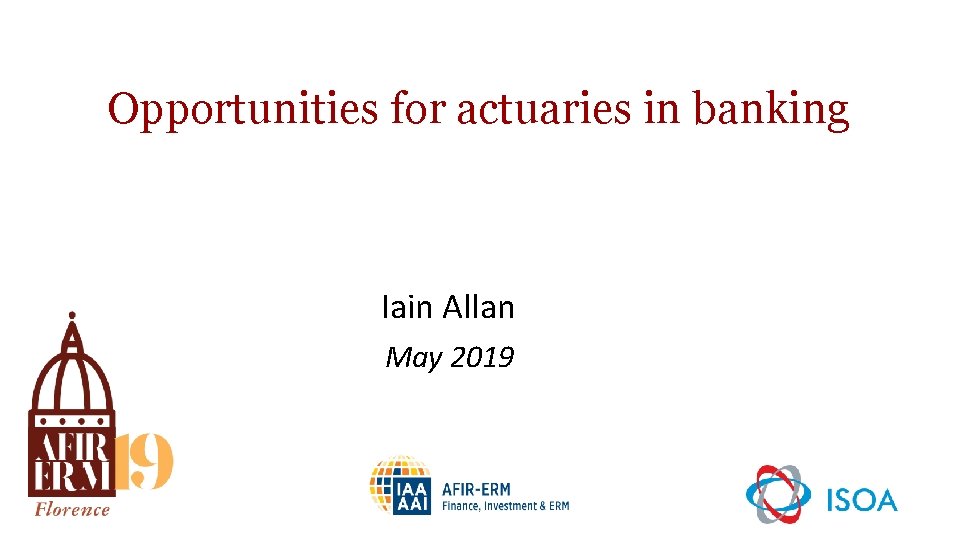 Opportunities for actuaries in banking

Iain Allan

May 2019

AFIR ERM 19 Florence

IAA AAI AFIR-ERM Finance, Investment & ERM

ISOA